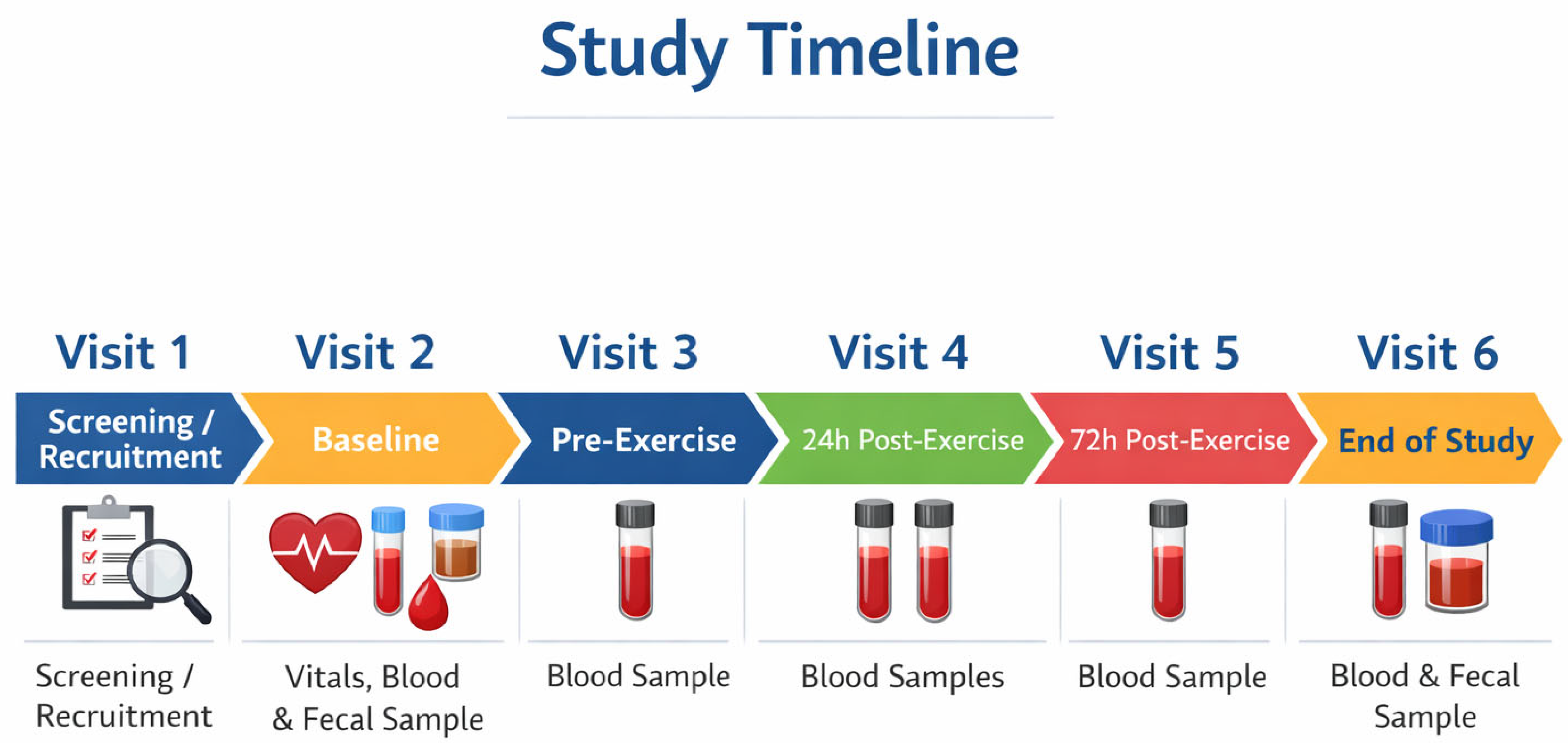 Study Timeline

Visit 1
Screening / Recruitment
Screening / Recruitment

Visit 2
Baseline
Vitals, Blood & Fecal Sample

Visit 3
Pre-Exercise
Blood Sample

Visit 4
24h Post-Exercise
Blood Samples

Visit 5
72h Post-Exercise
Blood Sample

Visit 6
End of Study
Blood & Fecal Sample